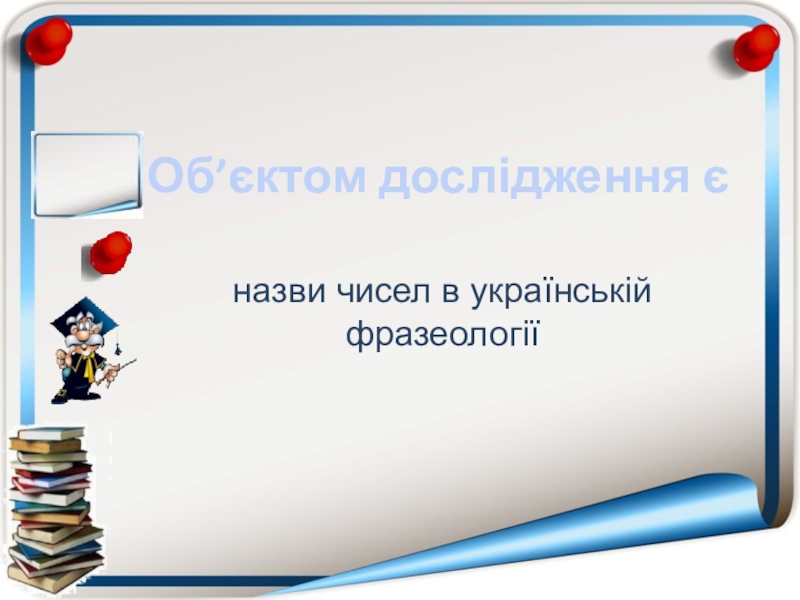 Об’єктом дослідження є

назви чисел в українській фразеології